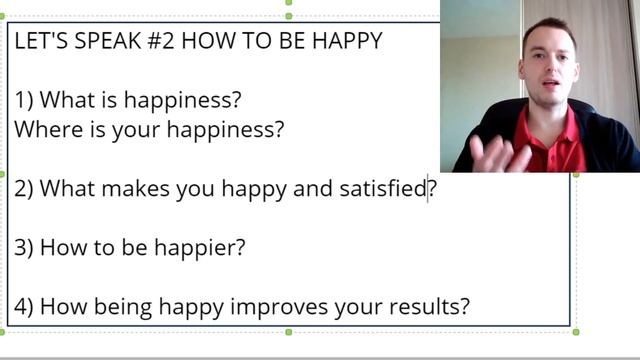 LET'S SPEAK #2 HOW TO BE HAPPY

1) What is happiness?
Where is your happiness?

2) What makes you happy and satisfied?

3) How to be happier?

4) How being happy improves your results?